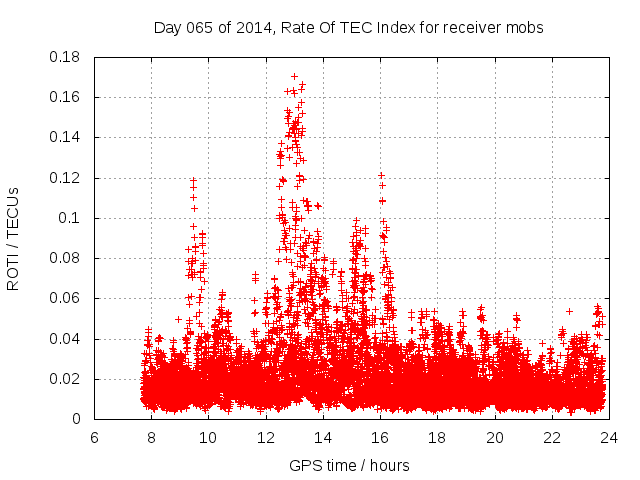 Day 065 of 2014, Rate Of TEC Index for receiver mobs

ROTI / TECUs

0.18
0.16
0.14
0.12
0.1
0.08
0.06
0.04
0.02
0

6
8
10
12
14
16
18
20
22
24

GPS time / hours